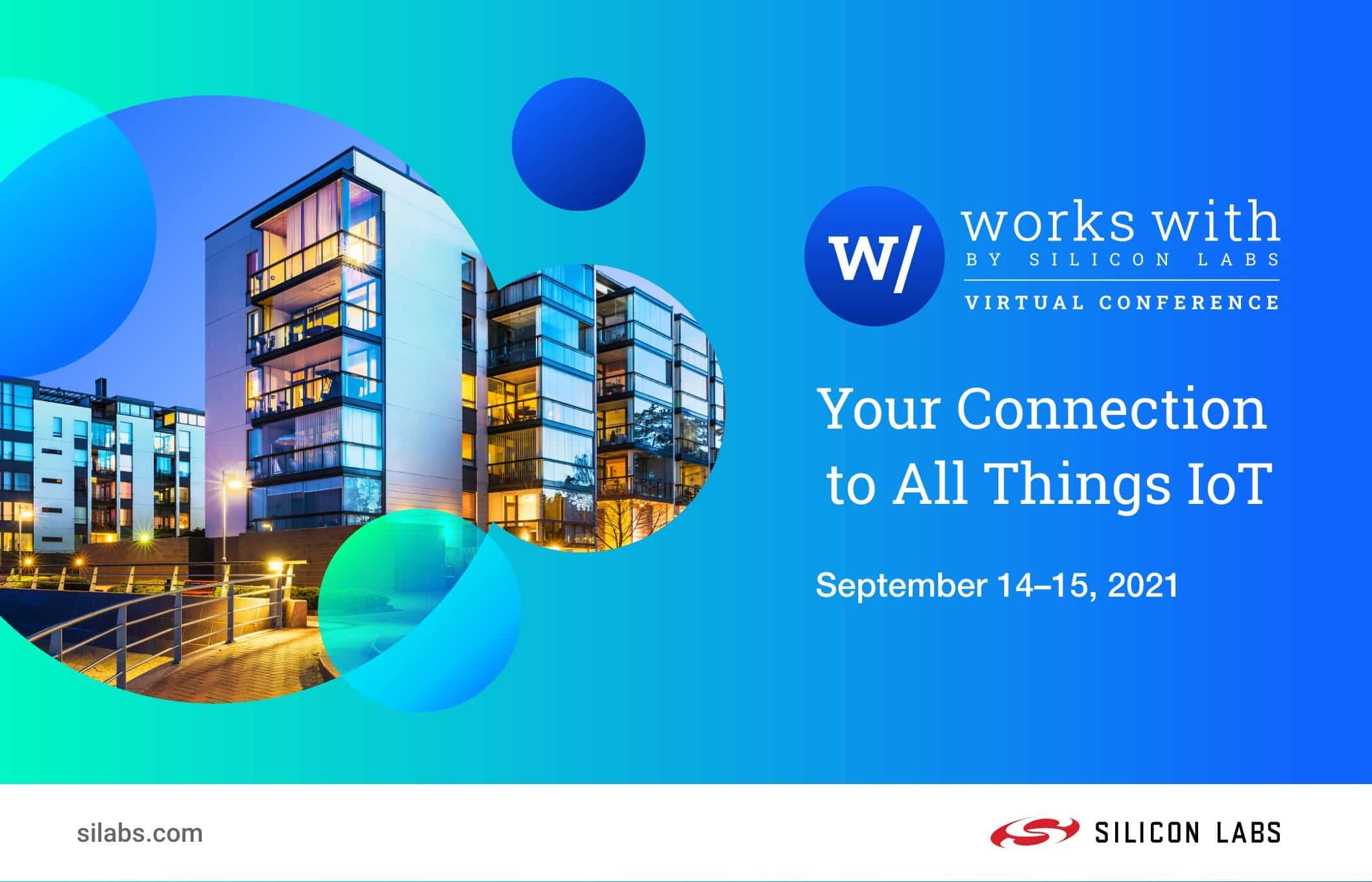 w/ works with
BY SILICON LABS
VIRTUAL CONFERENCE

Your Connection to All Things IoT

September 14–15, 2021

silabs.com

SILICON LABS